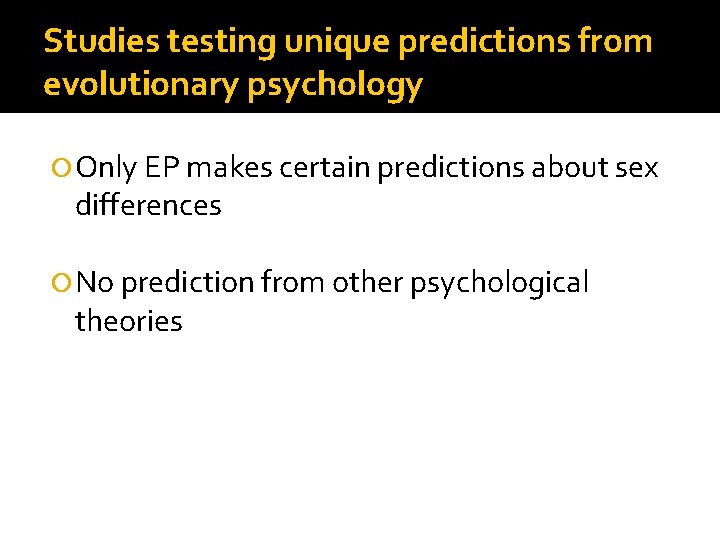 Studies testing unique predictions from evolutionary psychology

Only EP makes certain predictions about sex differences

No prediction from other psychological theories